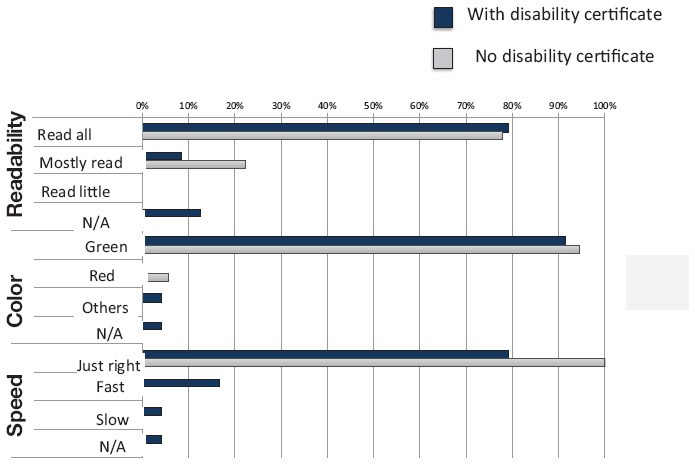 With disability certificate

No disability certificate

0% 10% 20% 30% 40% 50% 60% 70% 80% 90% 100%

Readability
Read all
Mostly read
Read little
N/A

Color
Green
Red
Others
N/A

Speed
Just right
Fast
Slow
N/A